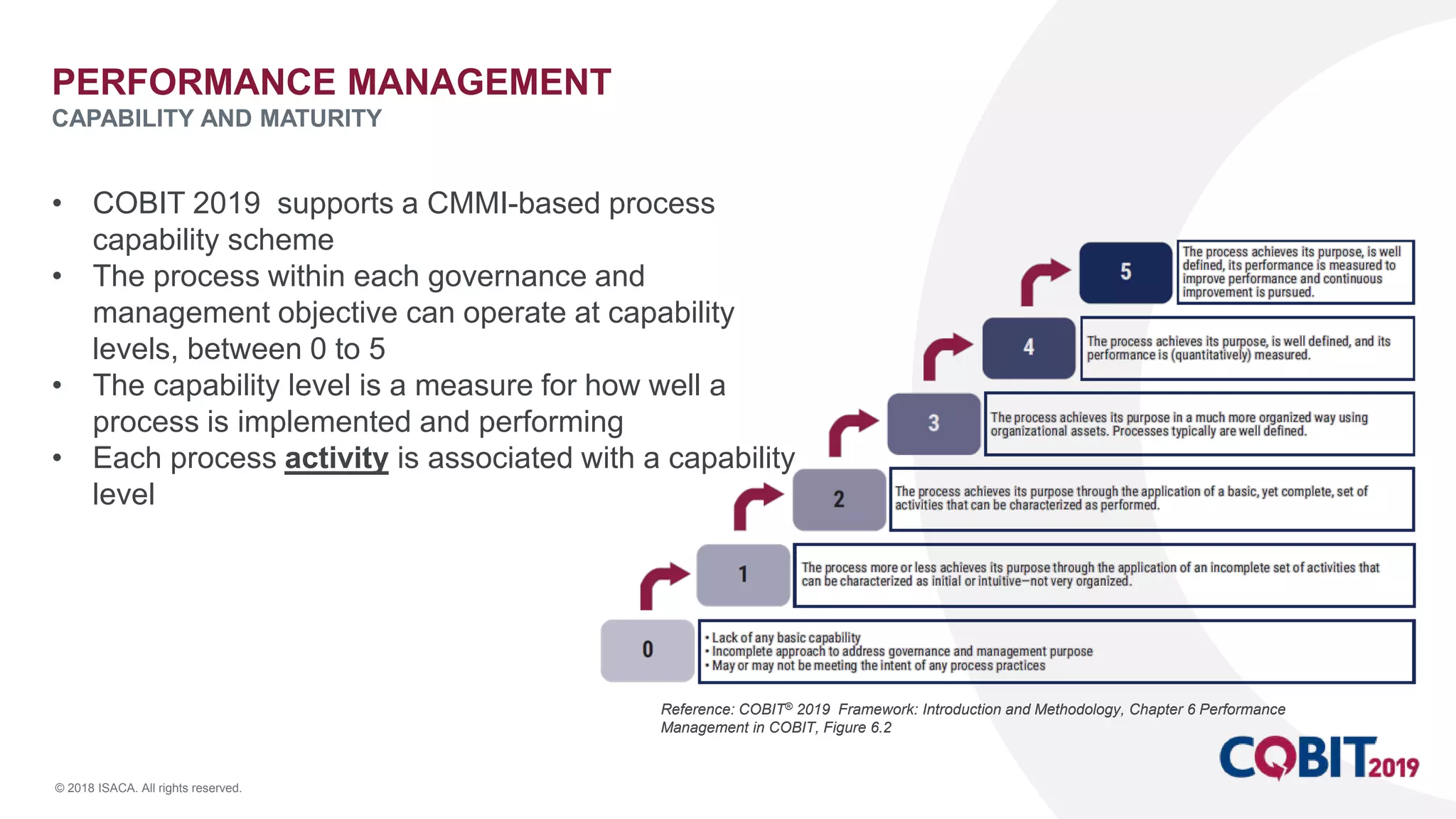 PERFORMANCE MANAGEMENT
CAPABILITY AND MATURITY

• COBIT 2019 supports a CMMI-based process capability scheme
• The process within each governance and management objective can operate at capability levels, between 0 to 5
• The capability level is a measure for how well a process is implemented and performing
• Each process activity is associated with a capability level

5 The process achieves its purpose, is well defined, its performance is measured to improve performance and continuous improvement is pursued.

4 The process achieves its purpose, is well defined, and its performance is (quantitatively) measured.

3 The process achieves its purpose in a much more organized way using organizational assets. Processes typically are well defined.

2 The process achieves its purpose through the application of a basic, yet complete, set of activities that can be characterized as performed.

1 The process more or less achieves its purpose through the application of an incomplete set of activities that can be characterized as initial or intuitive—not very organized.

0 • Lack of any basic capability
• Incomplete approach to address governance and management purpose
• May or may not be meeting the intent of any process practices

Reference: COBIT® 2019 Framework: Introduction and Methodology, Chapter 6 Performance Management in COBIT, Figure 6.2

COBIT 2019

© 2018 ISACA. All rights reserved.